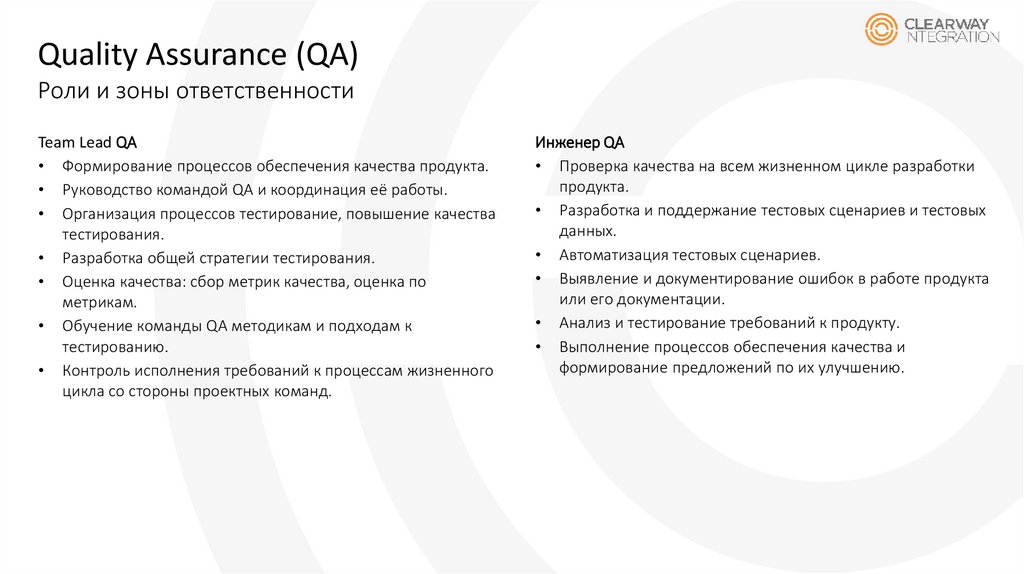 CLEARWAY
NTEGRATION

Quality Assurance (QA)
Роли и зоны ответственности

Team Lead QA
• Формирование процессов обеспечения качества продукта.
• Руководство командой QA и координация её работы.
• Организация процессов тестирование, повышение качества тестирования.
• Разработка общей стратегии тестирования.
• Оценка качества: сбор метрик качества, оценка по метрикам.
• Обучение команды QA методикам и подходам к тестированию.
• Контроль исполнения требований к процессам жизненного цикла со стороны проектных команд.

Инженер QA
• Проверка качества на всем жизненном цикле разработки продукта.
• Разработка и поддержание тестовых сценариев и тестовых данных.
• Автоматизация тестовых сценариев.
• Выявление и документирование ошибок в работе продукта или его документации.
• Анализ и тестирование требований к продукту.
• Выполнение процессов обеспечения качества и формирование предложений по их улучшению.